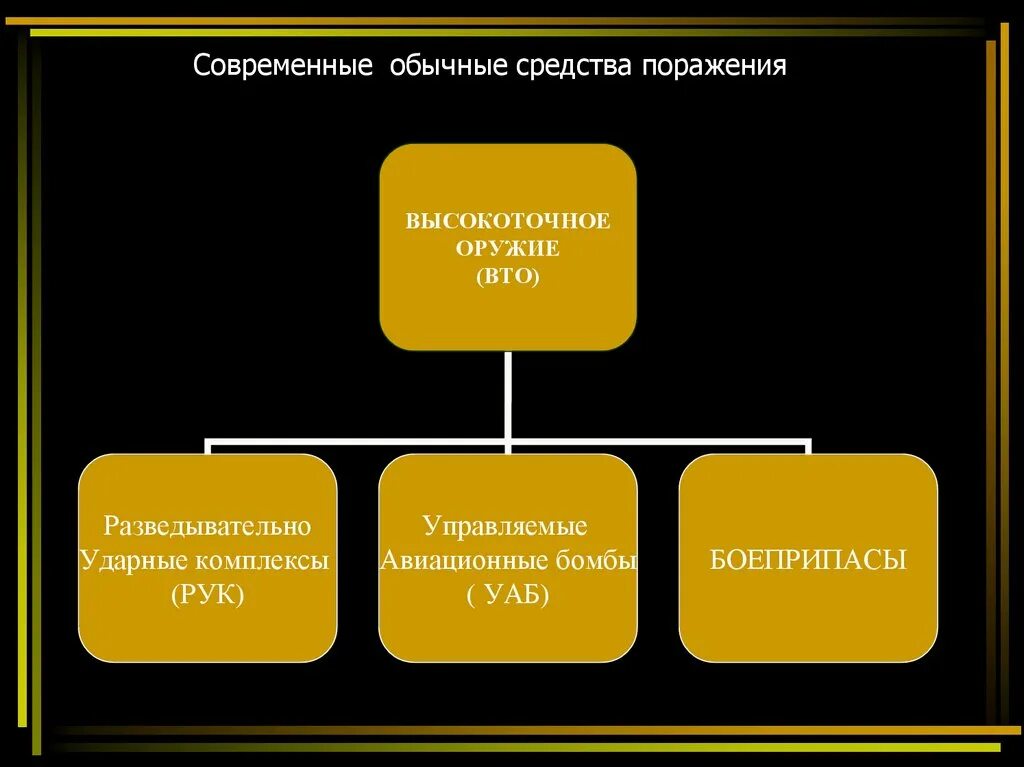 Современные обычные средства поражения

ВЫСОКОТОЧНОЕ ОРУЖИЕ (ВТО)

Разведывательно Ударные комплексы (РУК)

Управляемые Авиационные бомбы ( УАБ)

БОЕПРИПАСЫ